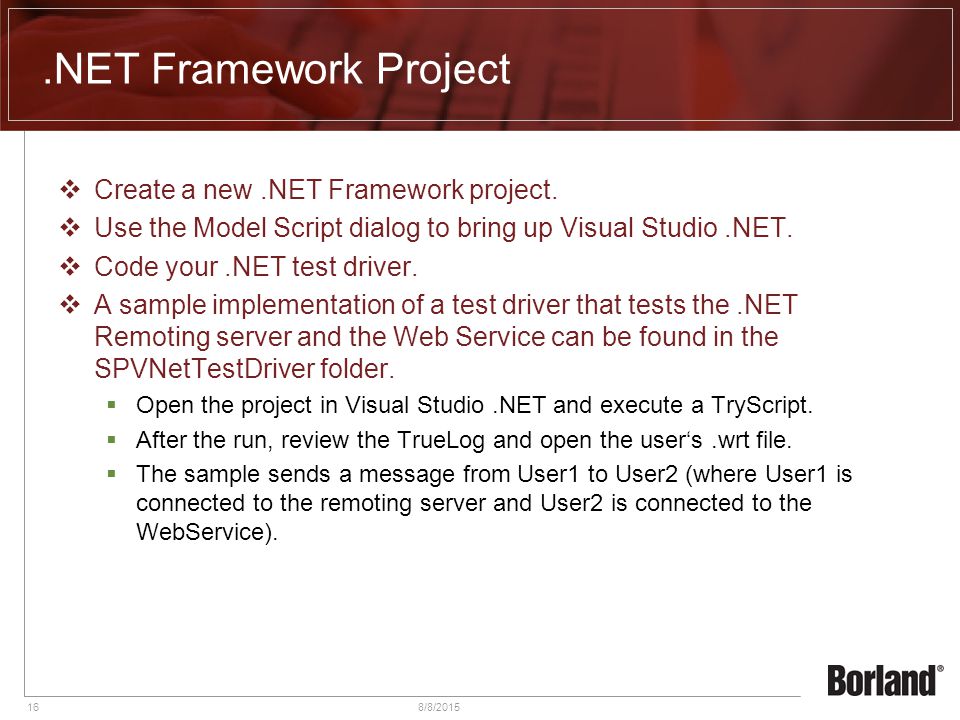 .NET Framework Project

❖ Create a new .NET Framework project.
❖ Use the Model Script dialog to bring up Visual Studio .NET.
❖ Code your .NET test driver.
❖ A sample implementation of a test driver that tests the .NET Remoting server and the Web Service can be found in the SPVNetTestDriver folder.
▪ Open the project in Visual Studio .NET and execute a TryScript.
▪ After the run, review the TrueLog and open the user‘s .wrt file.
▪ The sample sends a message from User1 to User2 (where User1 is connected to the remoting server and User2 is connected to the WebService).

16
8/8/2015
Borland®